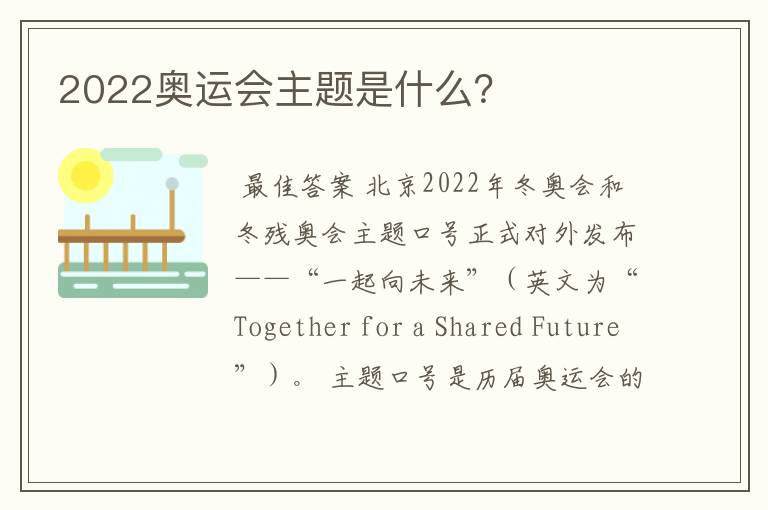 2022奥运会主题是什么?

最佳答案 北京2022年冬奥会和冬残奥会主题口号正式对外发布——“一起向未来”（英文为“Together for a Shared Future”）。 主题口号是历届奥运会的